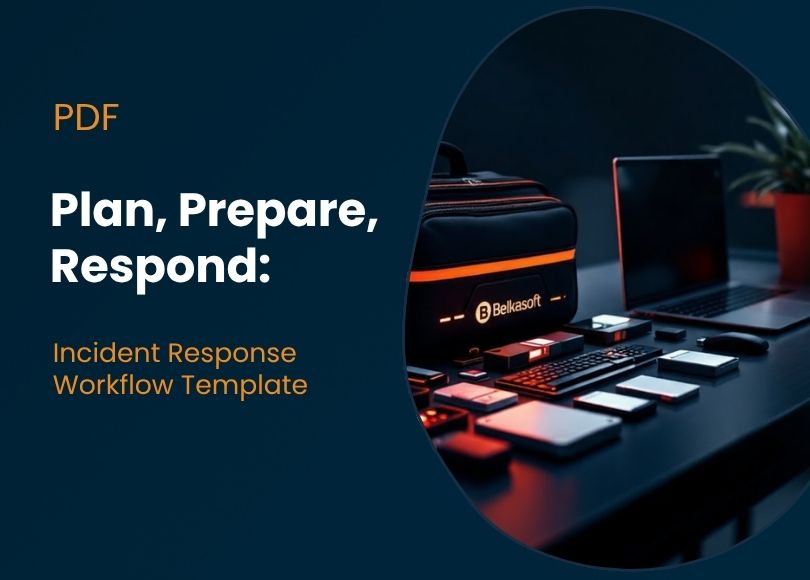 PDF

Plan, Prepare, Respond:

Incident Response Workflow Template

Belkasoft